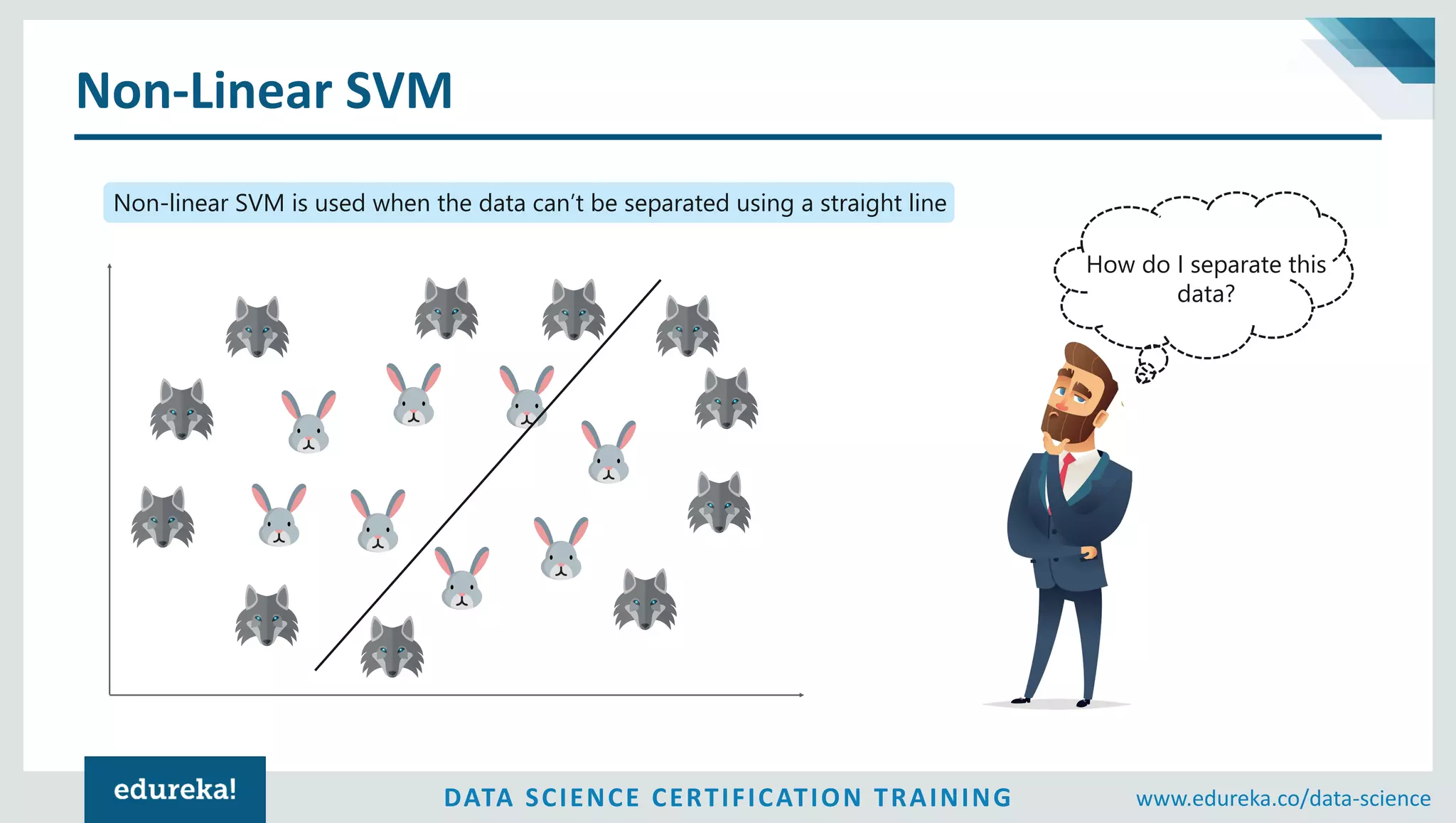 Non-Linear SVM

Non-linear SVM is used when the data can't be separated using a straight line

How do I separate this data?

edureka!

DATA SCIENCE CERTIFICATION TRAINING

www.edureka.co/data-science